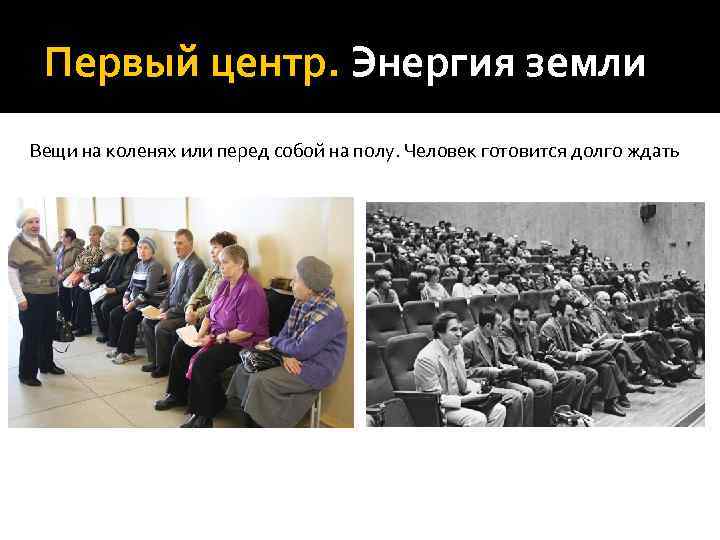 Первый центр. Энергия земли

Вещи на коленях или перед собой на полу. Человек готовится долго ждать